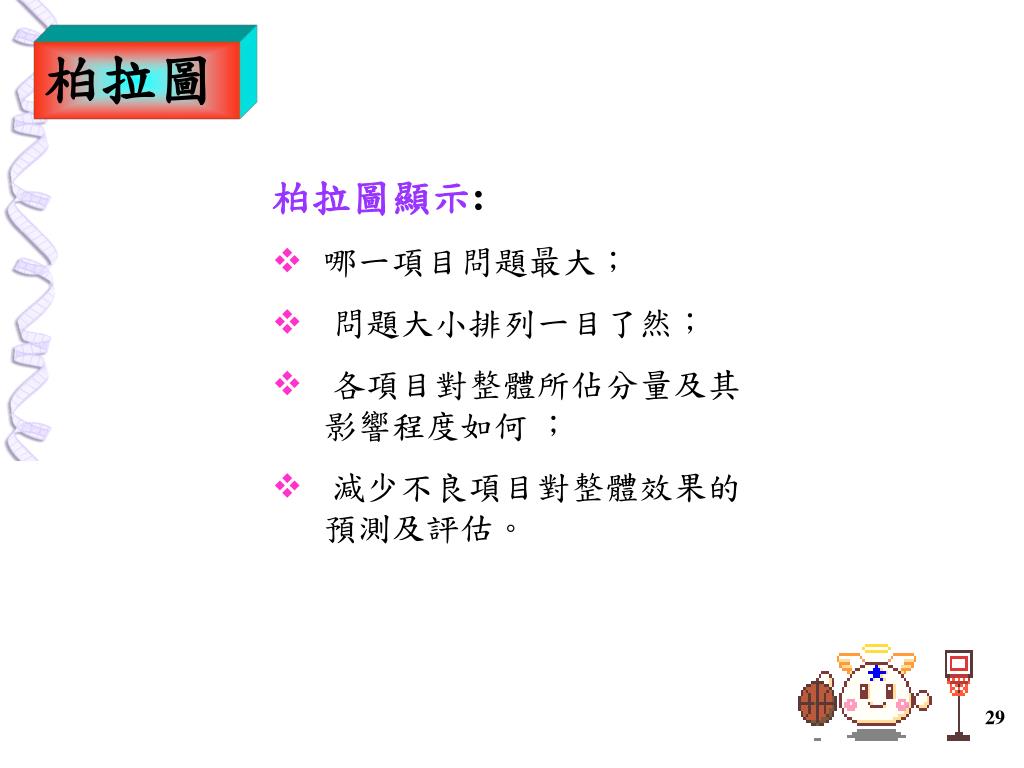 柏拉圖

柏拉圖顯示:

❖ 哪一項目問題最大；

❖ 問題大小排列一目了然；

❖ 各項目對整體所佔分量及其影響程度如何 ；

❖ 減少不良項目對整體效果的預測及評估。

29